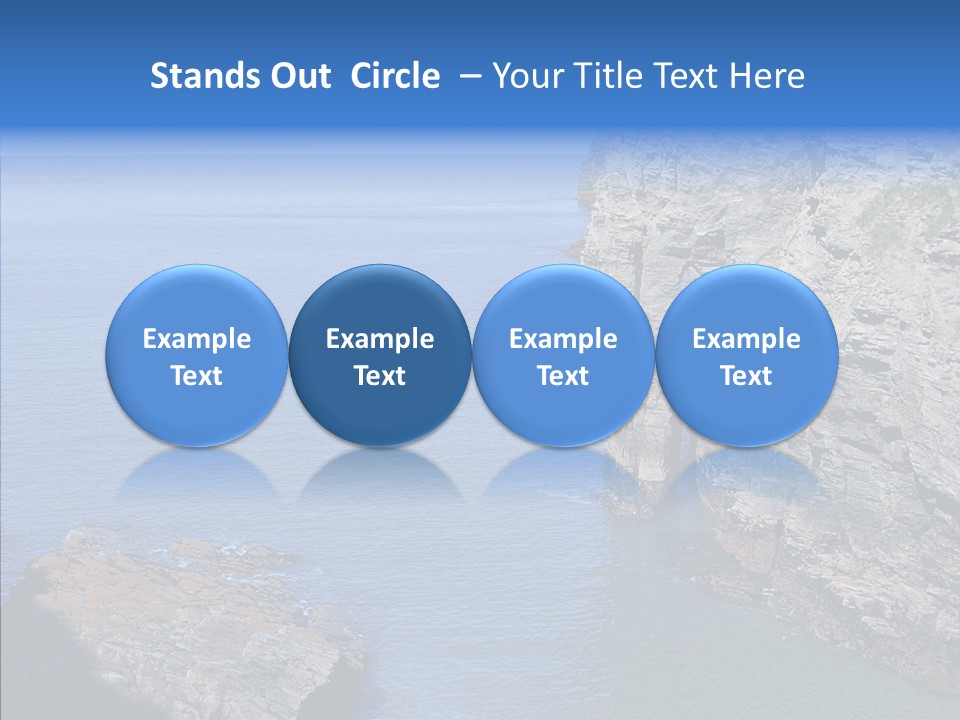 Stands Out Circle – Your Title Text Here

Example Text

Example Text

Example Text

Example Text